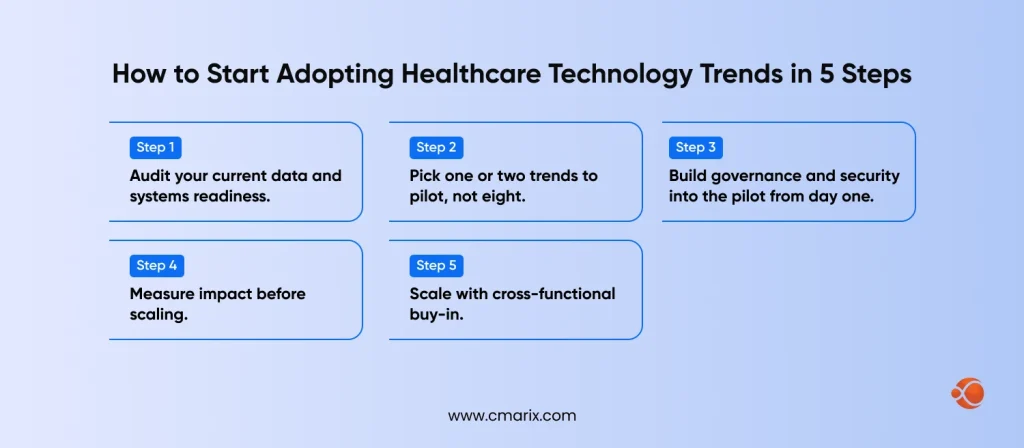 How to Start Adopting Healthcare Technology Trends in 5 Steps

Step 1
Audit your current data and systems readiness.

Step 2
Pick one or two trends to pilot, not eight.

Step 3
Build governance and security into the pilot from day one.

Step 4
Measure impact before scaling.

Step 5
Scale with cross-functional buy-in.

www.cmarix.com